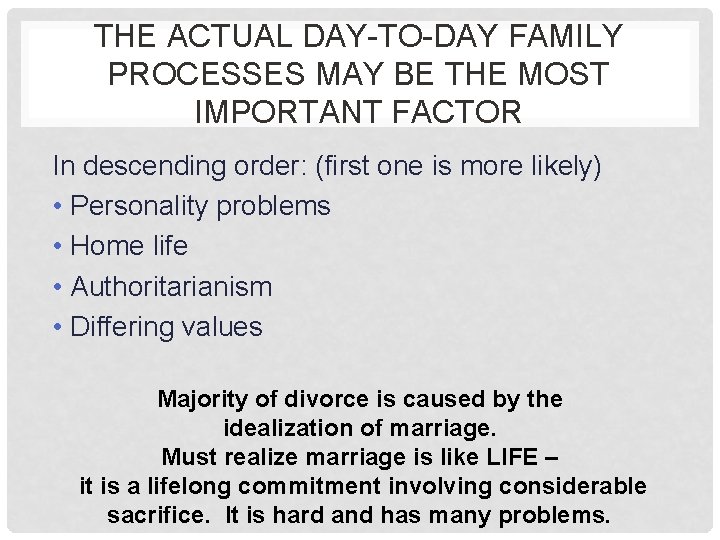 THE ACTUAL DAY-TO-DAY FAMILY PROCESSES MAY BE THE MOST IMPORTANT FACTOR

In descending order: (first one is more likely)

• Personality problems
• Home life
• Authoritarianism
• Differing values

Majority of divorce is caused by the idealization of marriage.
Must realize marriage is like LIFE –
it is a lifelong commitment involving considerable sacrifice. It is hard and has many problems.